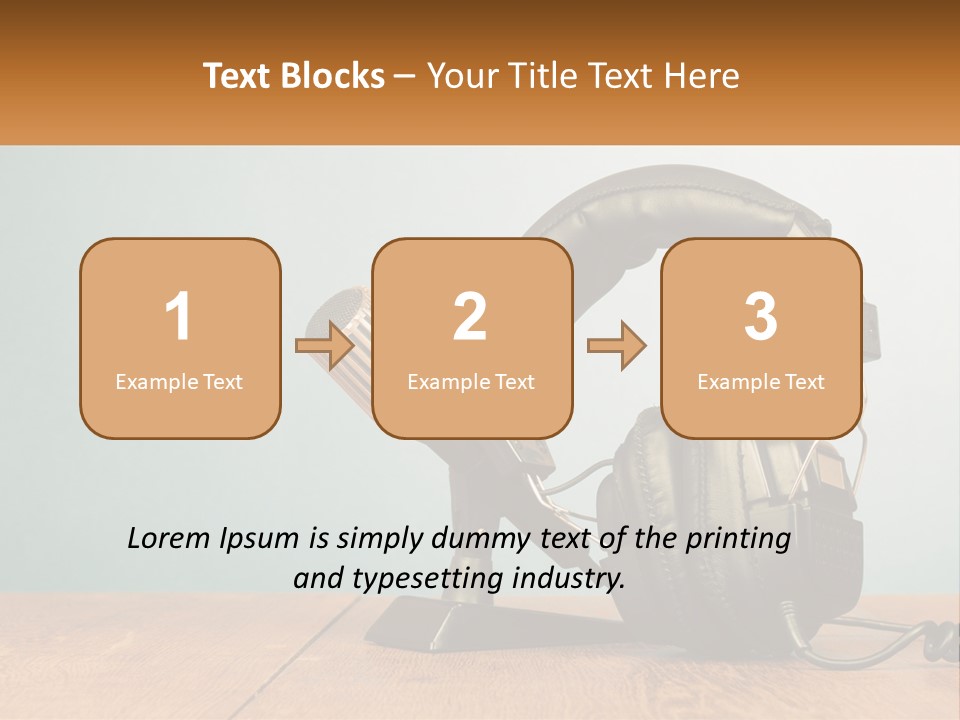 Text Blocks – Your Title Text Here

1
Example Text

2
Example Text

3
Example Text

Lorem Ipsum is simply dummy text of the printing and typesetting industry.